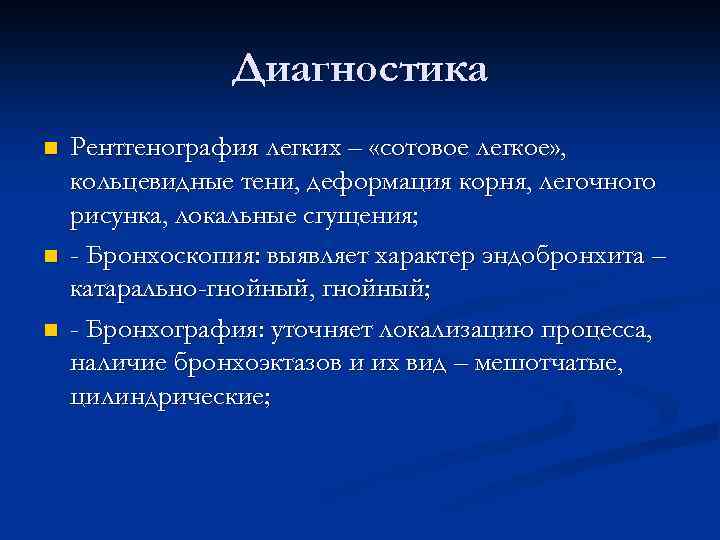 Диагностика

Рентгенография легких – «сотовое легкое», кольцевидные тени, деформация корня, легочного рисунка, локальные сгущения;

- Бронхоскопия: выявляет характер эндобронхита – катарально-гнойный, гнойный;

- Бронхография: уточняет локализацию процесса, наличие бронхоэктазов и их вид – мешотчатые, цилиндрические;